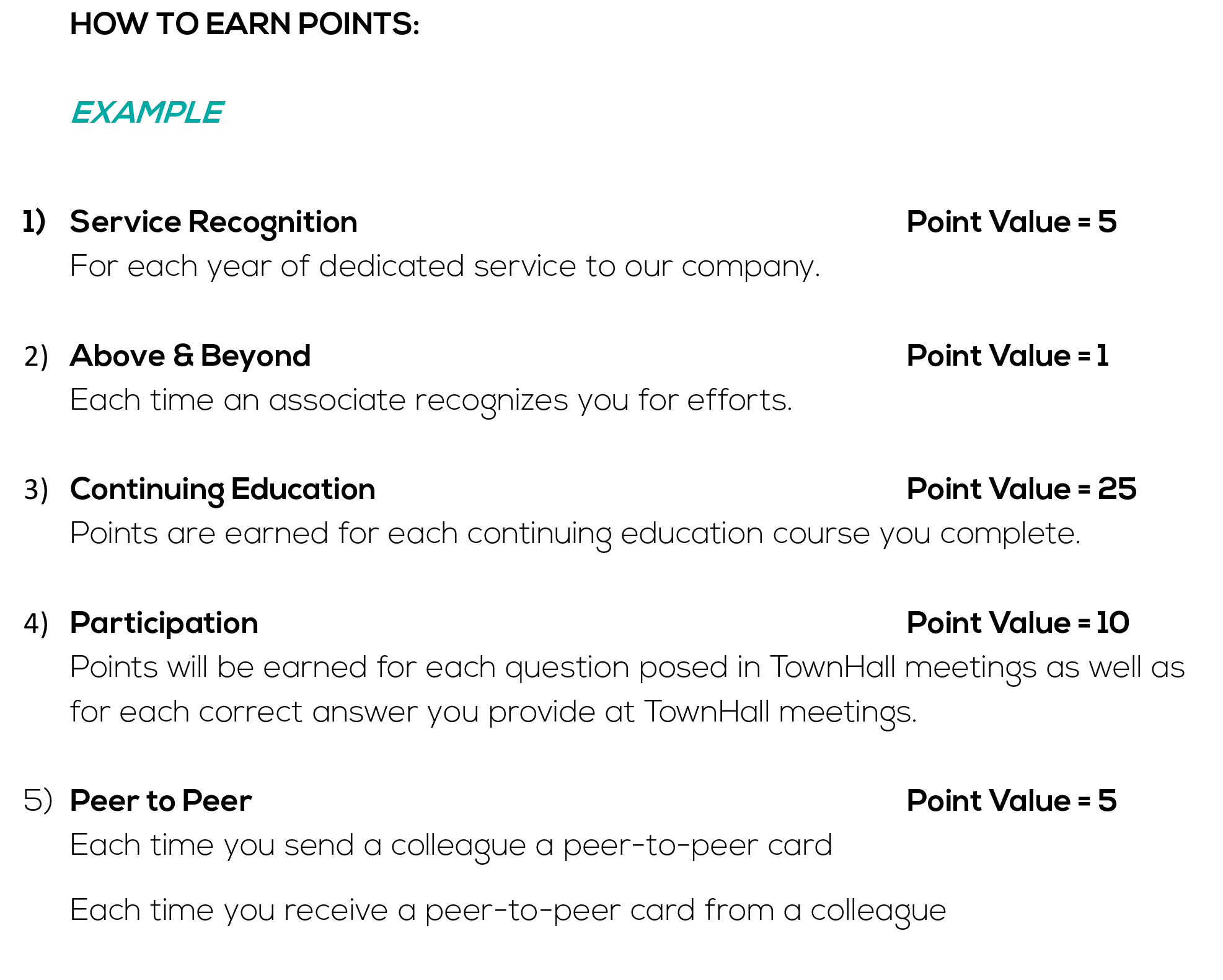 HOW TO EARN POINTS:

EXAMPLE

1) Service Recognition Point Value = 5
For each year of dedicated service to our company.

2) Above & Beyond Point Value = 1
Each time an associate recognizes you for efforts.

3) Continuing Education Point Value = 25
Points are earned for each continuing education course you complete.

4) Participation Point Value = 10
Points will be earned for each question posed in TownHall meetings as well as for each correct answer you provide at TownHall meetings.

5) Peer to Peer Point Value = 5
Each time you send a colleague a peer-to-peer card

Each time you receive a peer-to-peer card from a colleague